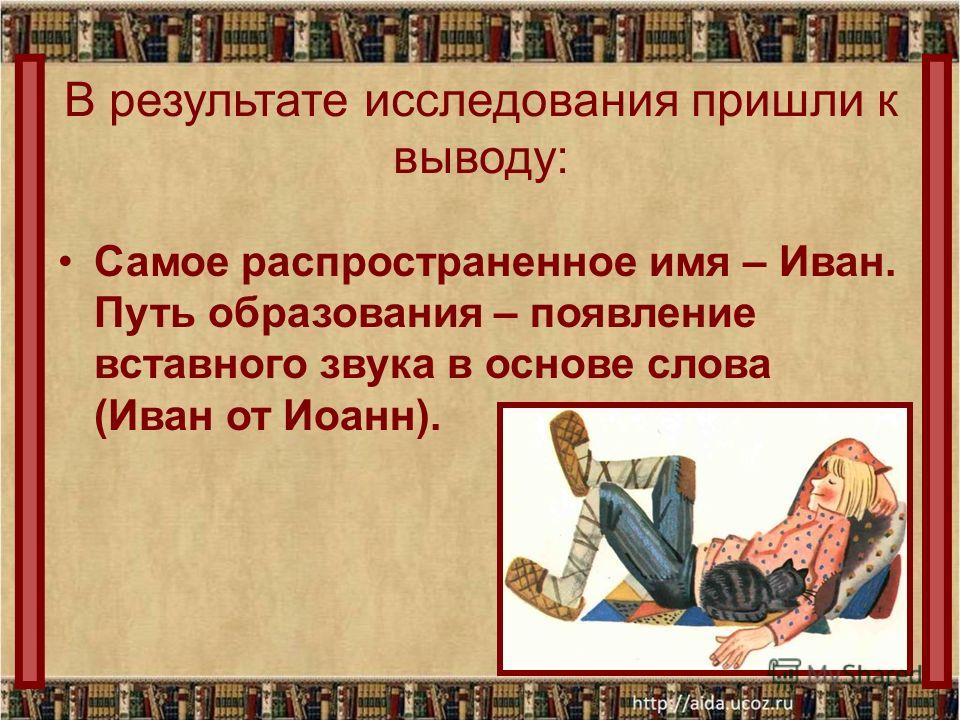 В результате исследования пришли к выводу:

• Самое распространенное имя – Иван. Путь образования – появление вставного звука в основе слова (Иван от Иоанн).

MyShared

http://aida.ucoz.ru